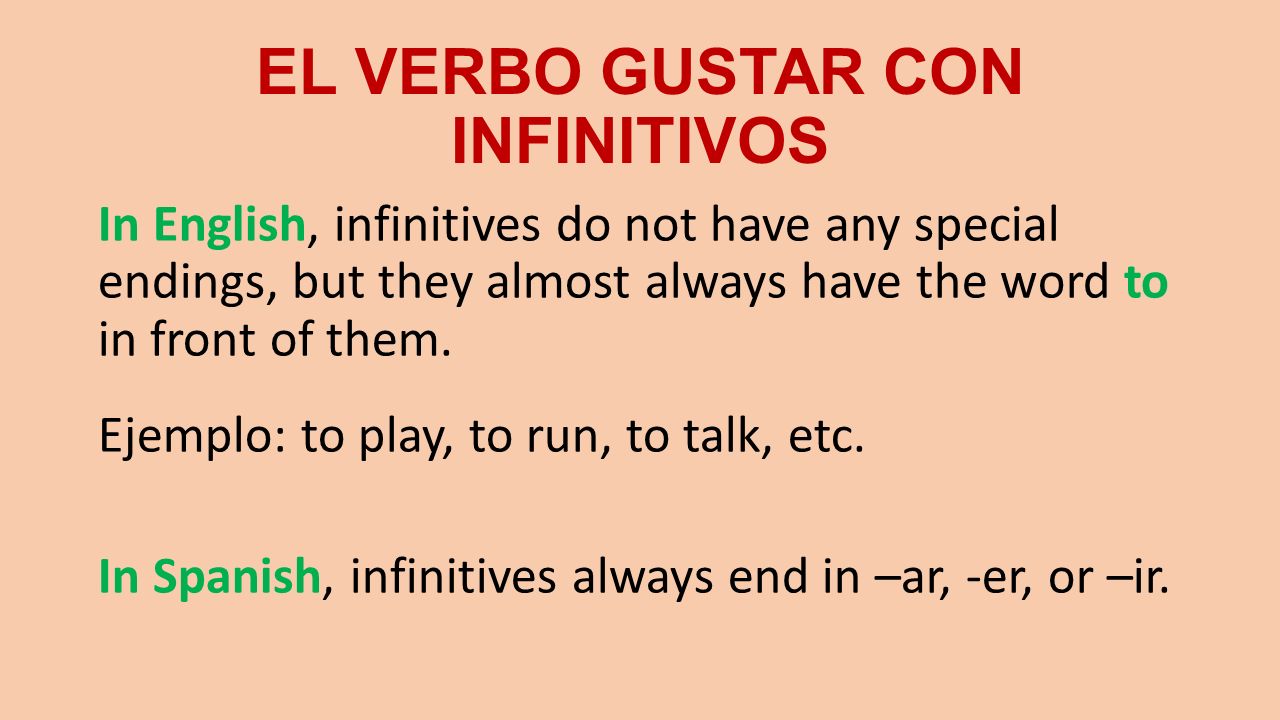 EL VERBO GUSTAR CON INFINITIVOS

In English, infinitives do not have any special endings, but they almost always have the word to in front of them.

Ejemplo: to play, to run, to talk, etc.

In Spanish, infinitives always end in –ar, -er, or –ir.